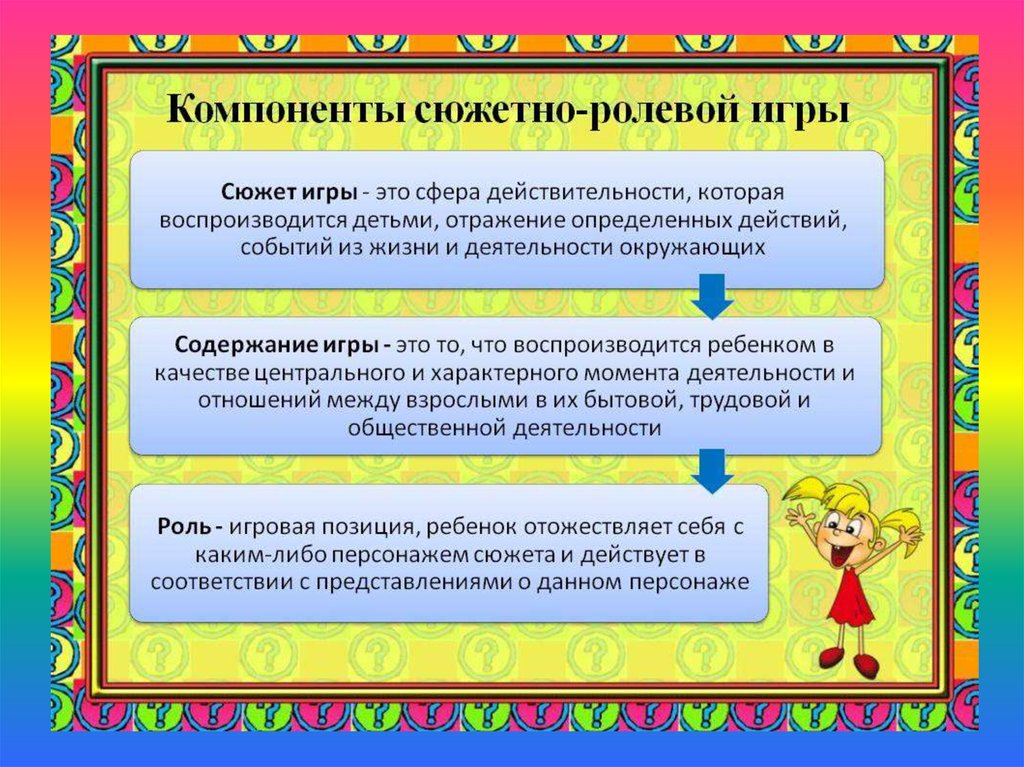 Компоненты сюжетно-ролевой игры

Сюжет игры - это сфера действительности, которая воспроизводится детьми, отражение определенных действий, событий из жизни и деятельности окружающих

Содержание игры - это то, что воспроизводится ребенком в качестве центрального и характерного момента деятельности и отношений между взрослыми в их бытовой, трудовой и общественной деятельности

Роль - игровая позиция, ребенок отожествляет себя с каким-либо персонажем сюжета и действует в соответствии с представлениями о данном персонаже